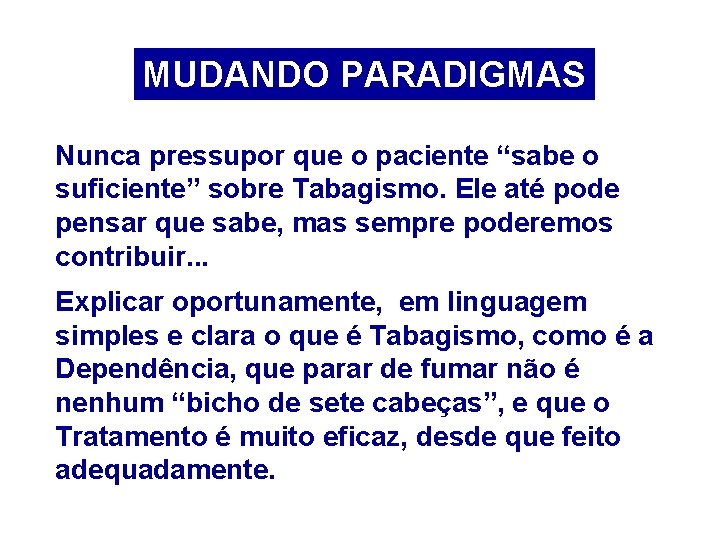 MUDANDO PARADIGMAS

Nunca pressupor que o paciente “sabe o suficiente” sobre Tabagismo. Ele até pode pensar que sabe, mas sempre poderemos contribuir...

Explicar oportunamente, em linguagem simples e clara o que é Tabagismo, como é a Dependência, que parar de fumar não é nenhum “bicho de sete cabeças”, e que o Tratamento é muito eficaz, desde que feito adequadamente.